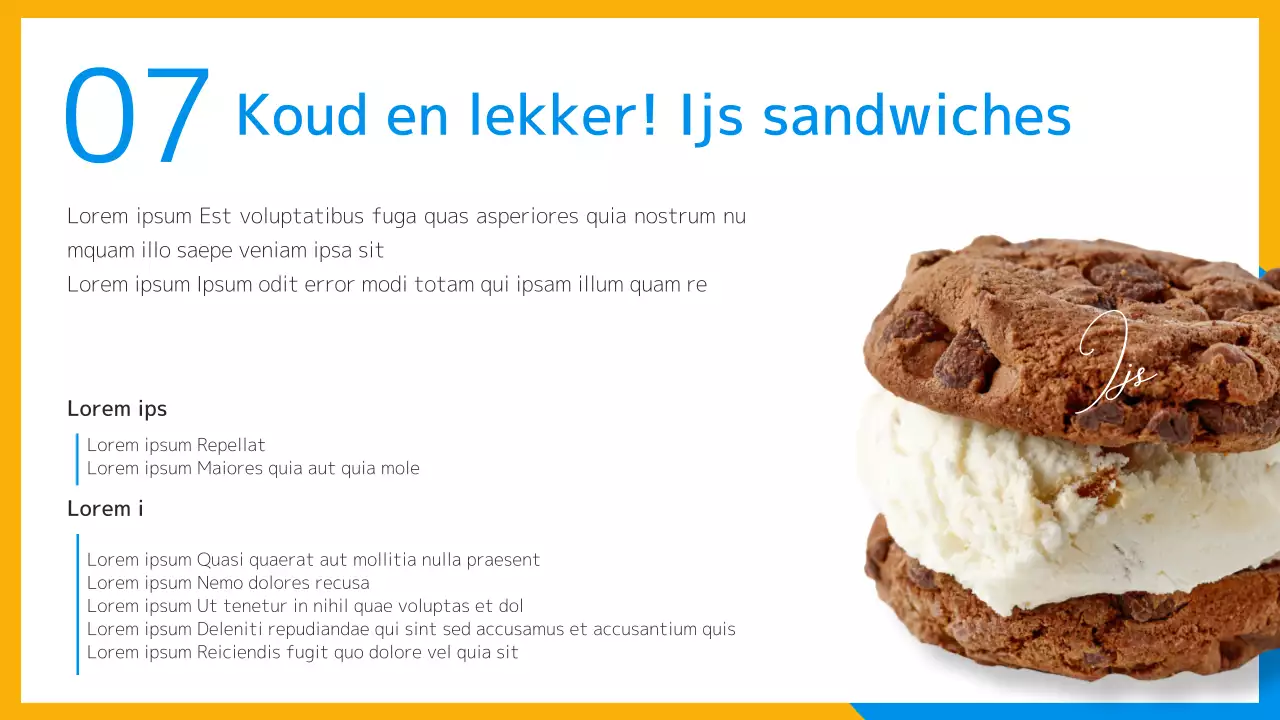 07 Koud en lekker! Ijs sandwiches

Lorem ipsum Est voluptatibus fuga quas asperiores quia nostrum numquam illo saepe veniam ipsa sit
Lorem ipsum Ipsum odit error modi totam qui ipsam illum quam re

Ijs

Lorem ips

Lorem ipsum Repellat
Lorem ipsum Maiores quia aut quia mole

Lorem i

Lorem ipsum Quasi quaerat aut mollitia nulla praesent
Lorem ipsum Nemo dolores recusa
Lorem ipsum Ut tenetur in nihil quae voluptas et dol
Lorem ipsum Deleniti repudiandae qui sint sed accusamus et accusantium quis
Lorem ipsum Reiciendis fugit quo dolore vel quia sit